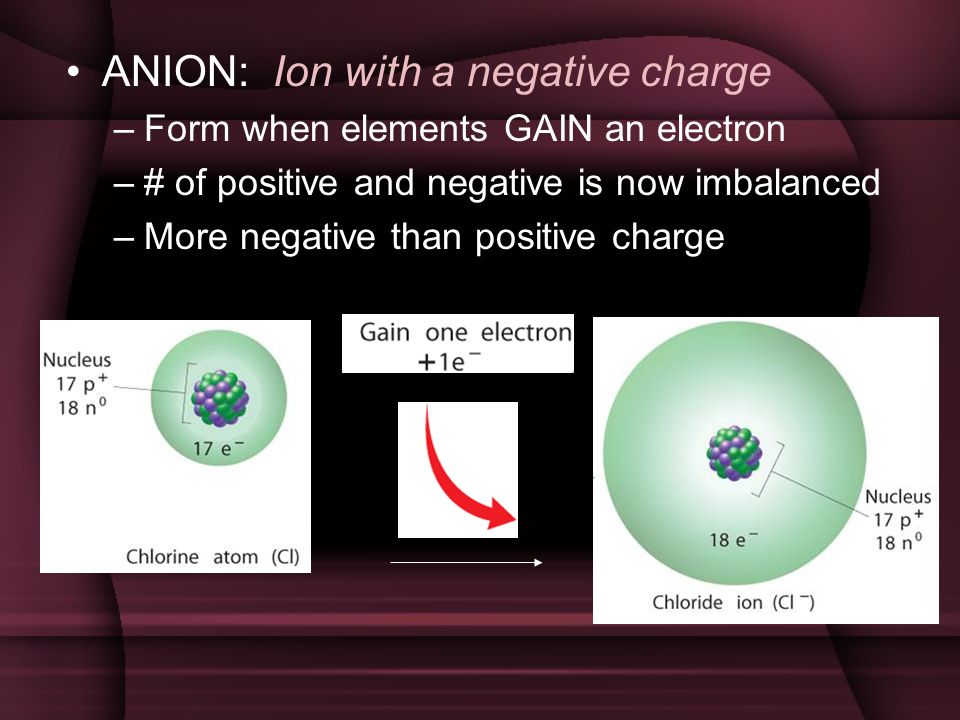 • ANION: Ion with a negative charge
– Form when elements GAIN an electron
– # of positive and negative is now imbalanced
– More negative than positive charge

Nucleus
$17\ p^+$
$18\ n^0$
$17\ e^-$
Chlorine atom (Cl)

Gain one electron
$+1e^-$

$18\ e^-$
Nucleus
$17\ p^+$
$18\ n^0$
Chloride ion ($Cl^-$)